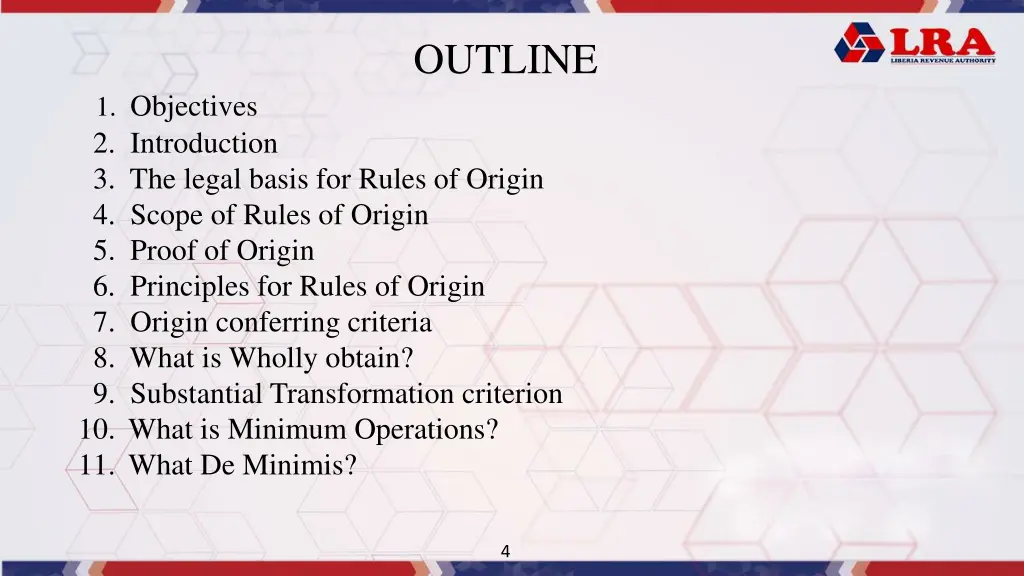 OUTLINE

LRA
LIBERIA REVENUE AUTHORITY

1. Objectives
2. Introduction
3. The legal basis for Rules of Origin
4. Scope of Rules of Origin
5. Proof of Origin
6. Principles for Rules of Origin
7. Origin conferring criteria
8. What is Wholly obtain?
9. Substantial Transformation criterion
10. What is Minimum Operations?
11. What De Minimis?

4